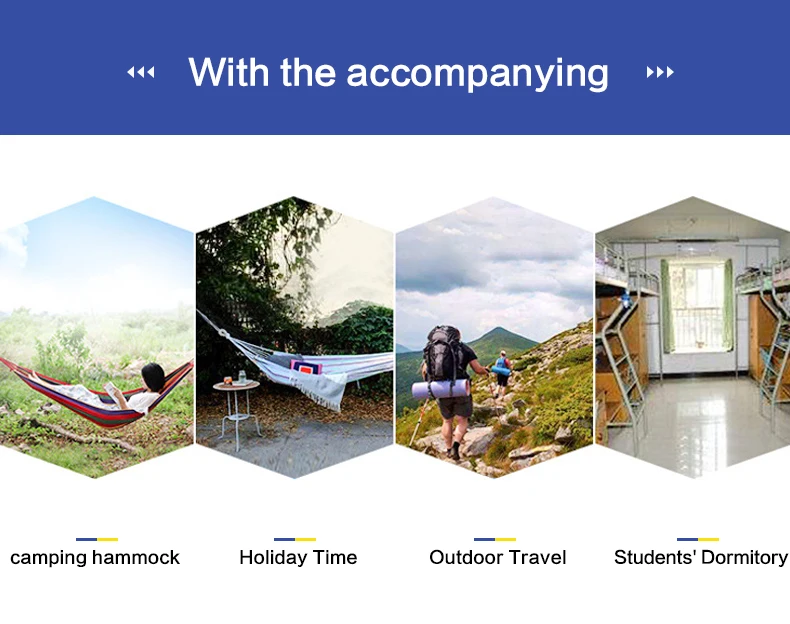 With the accompanying

camping hammock

Holiday Time

Outdoor Travel

Students' Dormitory